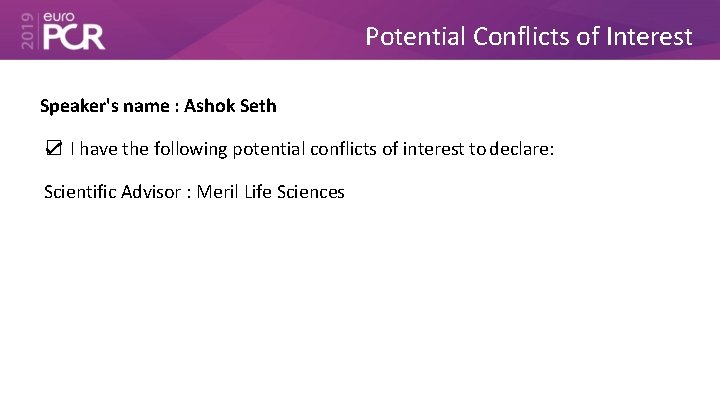 2019 euro PCR

Potential Conflicts of Interest

Speaker's name : Ashok Seth

☑ I have the following potential conflicts of interest to declare:

Scientific Advisor : Meril Life Sciences